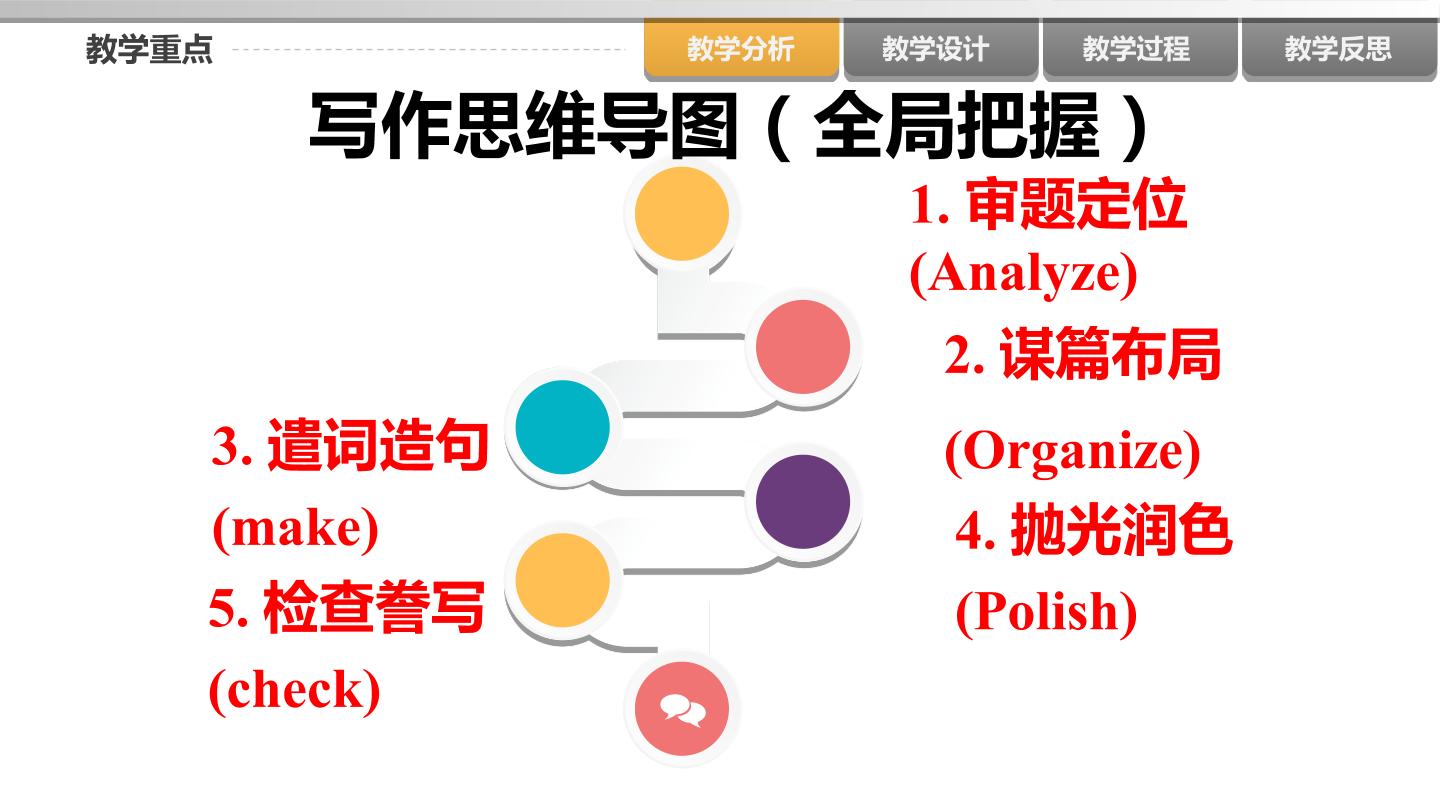 教学重点

教学分析 教学设计 教学过程 教学反思

写作思维导图（全局把握）

1. 审题定位 (Analyze)

2. 谋篇布局 (Organize)

3. 遣词造句 (make)

4. 抛光润色 (Polish)

5. 检查誊写 (check)